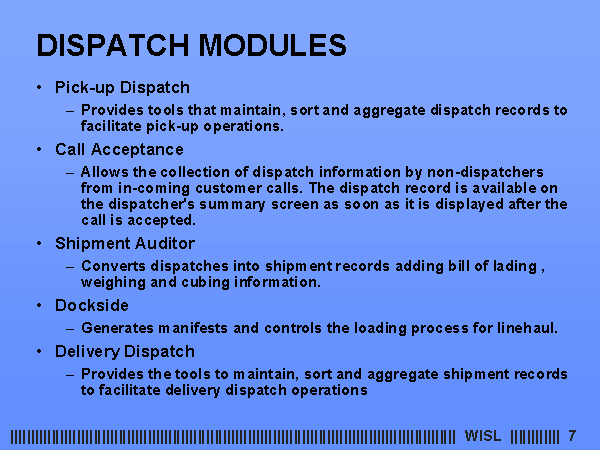 DISPATCH MODULES

• Pick-up Dispatch

– Provides tools that maintain, sort and aggregate dispatch records to facilitate pick-up operations.

• Call Acceptance

– Allows the collection of dispatch information by non-dispatchers from in-coming customer calls. The dispatch record is available on the dispatcher's summary screen as soon as it is displayed after the call is accepted.

• Shipment Auditor

– Converts dispatches into shipment records adding bill of lading , weighing and cubing information.

• Dockside

– Generates manifests and controls the loading process for linehaul.

• Delivery Dispatch

– Provides the tools to maintain, sort and aggregate shipment records to facilitate delivery dispatch operations

WISL 7